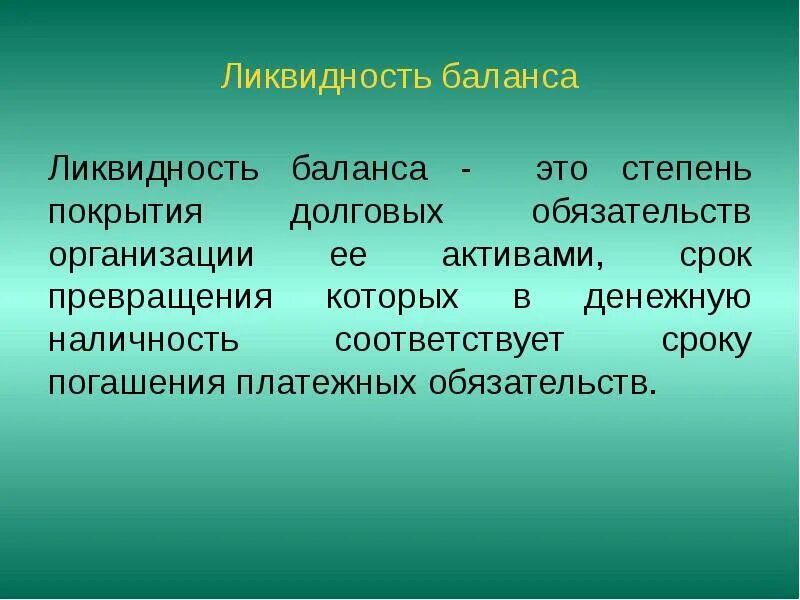 Ликвидность баланса

Ликвидность баланса - это степень покрытия долговых обязательств организации ее активами, срок превращения которых в денежную наличность соответствует сроку погашения платежных обязательств.